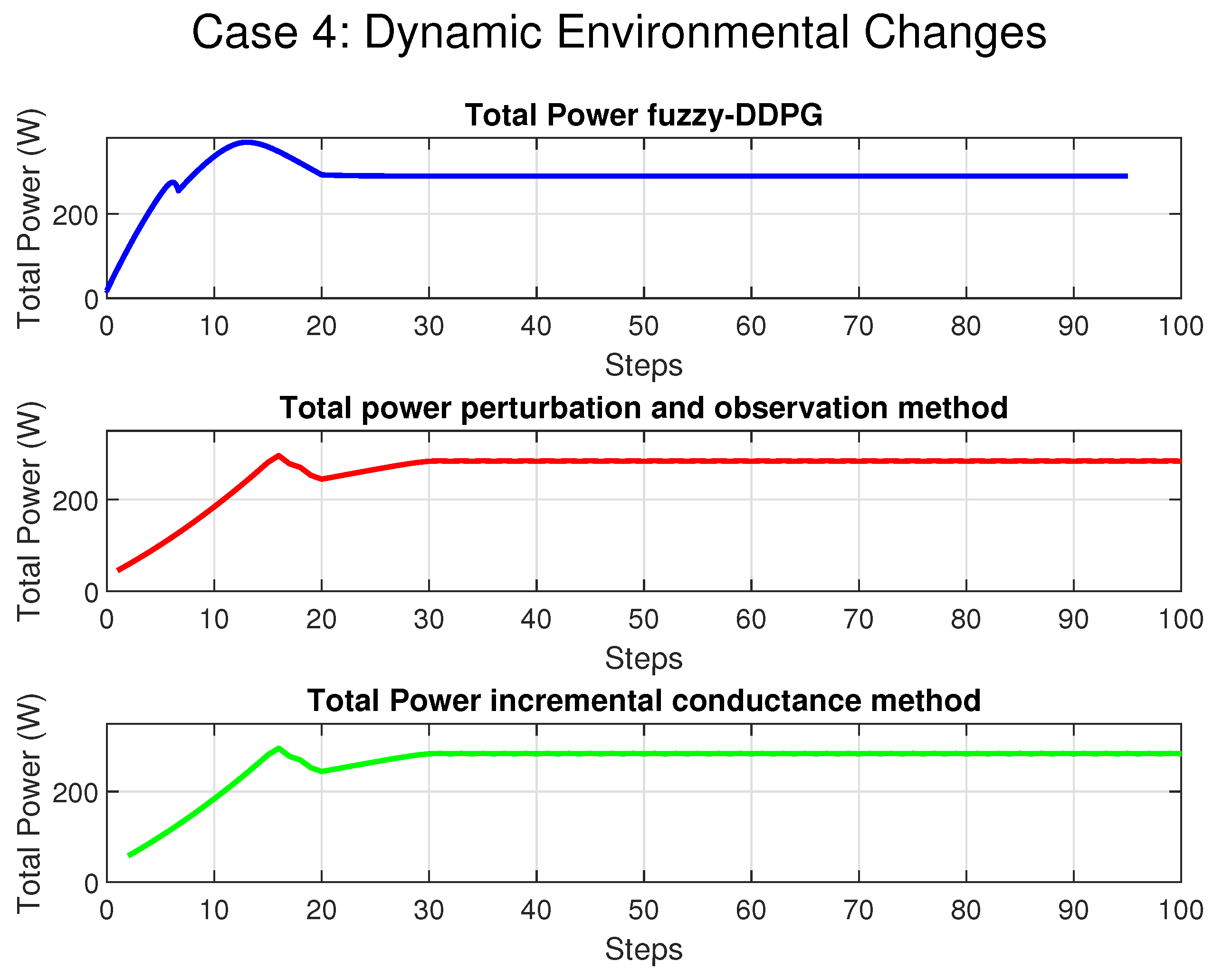 Case 4: Dynamic Environmental Changes

Total Power fuzzy-DDPG

Total Power (W)

200
0

0 10 20 30 40 50 60 70 80 90 100

Steps

Total power perturbation and observation method

Total Power (W)

200
0

0 10 20 30 40 50 60 70 80 90 100

Steps

Total Power incremental conductance method

Total Power (W)

200
0

0 10 20 30 40 50 60 70 80 90 100

Steps